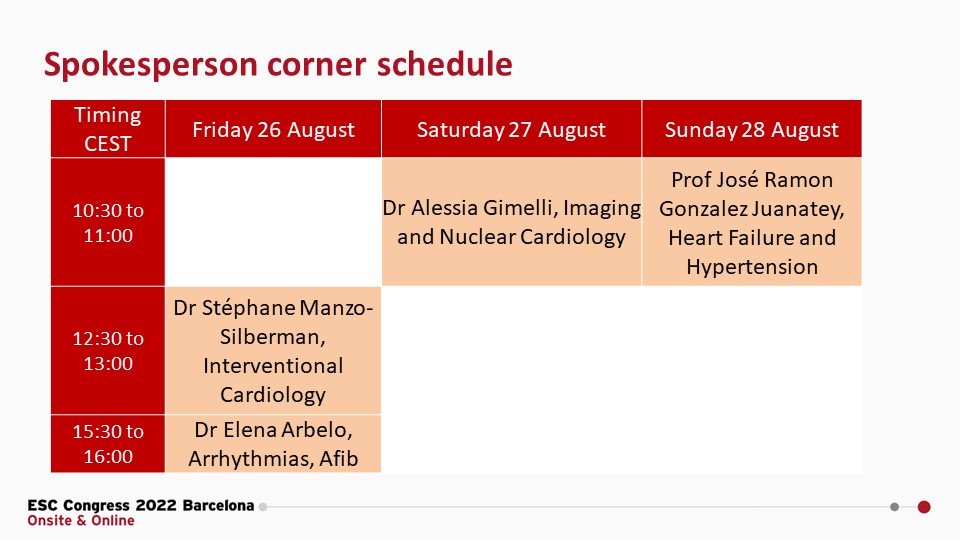 Spokesperson corner schedule

| Timing CEST | Friday 26 August | Saturday 27 August | Sunday 28 August |
|---|---|---|---|
| 10:30 to 11:00 | | Dr Alessia Gimelli, Imaging and Nuclear Cardiology | Prof José Ramon Gonzalez Juanatey, Heart Failure and Hypertension |
| 12:30 to 13:00 | Dr Stéphane Manzo-Silberman, Interventional Cardiology | | |
| 15:30 to 16:00 | Dr Elena Arbelo, Arrhythmias, Afib | | |

ESC Congress 2022 Barcelona
Onsite & Online